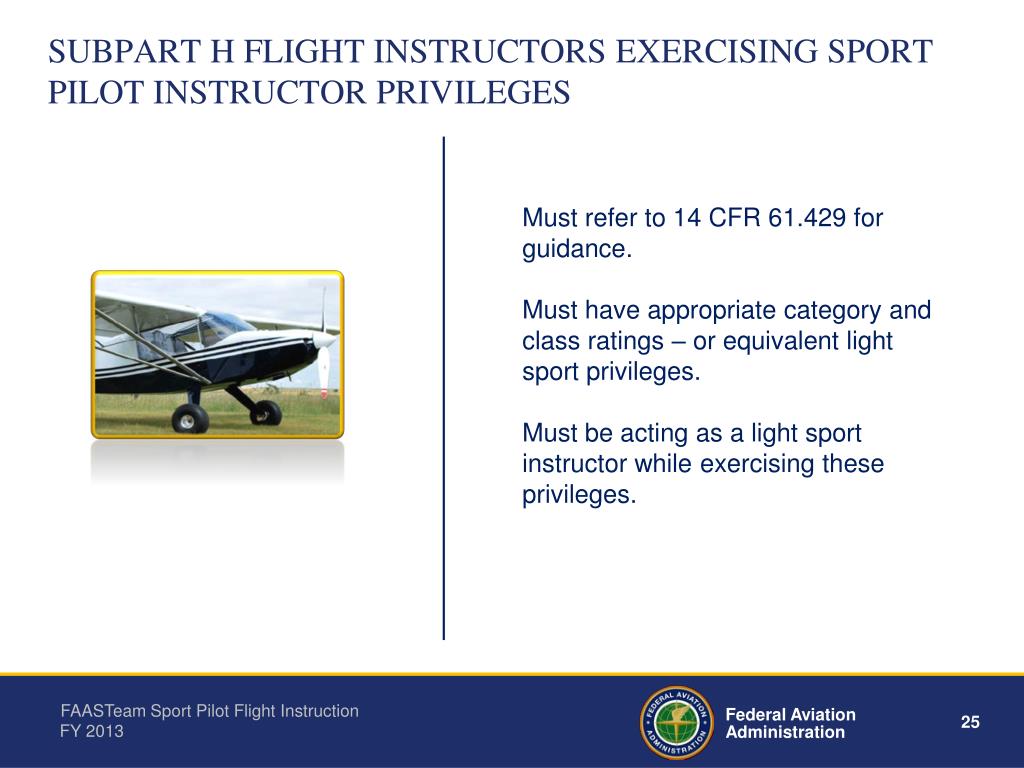 SUBPART H FLIGHT INSTRUCTORS EXERCISING SPORT PILOT INSTRUCTOR PRIVILEGES

Must refer to 14 CFR 61.429 for guidance.

Must have appropriate category and class ratings – or equivalent light sport privileges.

Must be acting as a light sport instructor while exercising these privileges.

FAASTeam Sport Pilot Flight Instruction
FY 2013

FEDERAL AVIATION ADMINISTRATION

Federal Aviation Administration

25